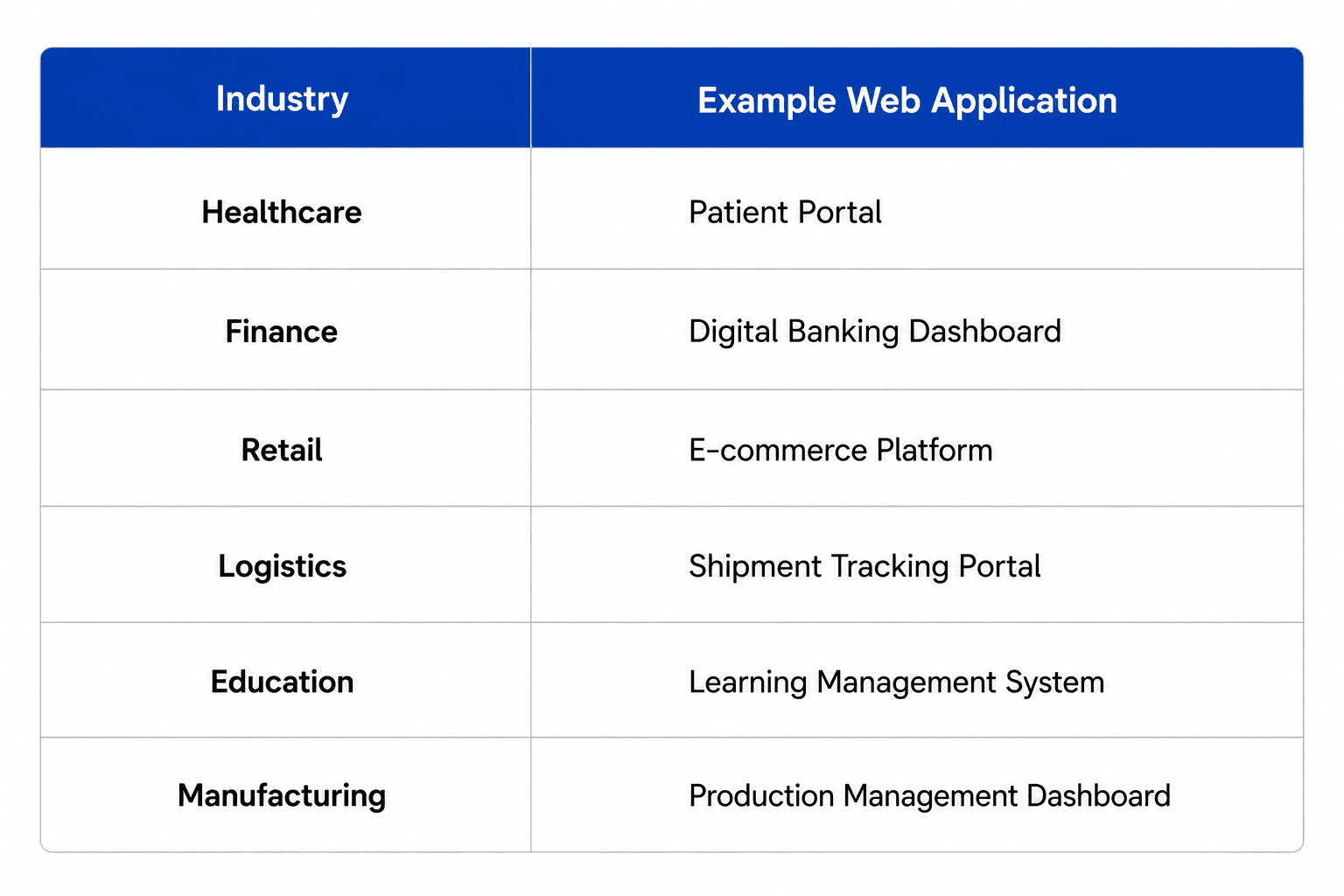 | Industry | Example Web Application |
|---|---|
| Healthcare | Patient Portal |
| Finance | Digital Banking Dashboard |
| Retail | E-commerce Platform |
| Logistics | Shipment Tracking Portal |
| Education | Learning Management System |
| Manufacturing | Production Management Dashboard |